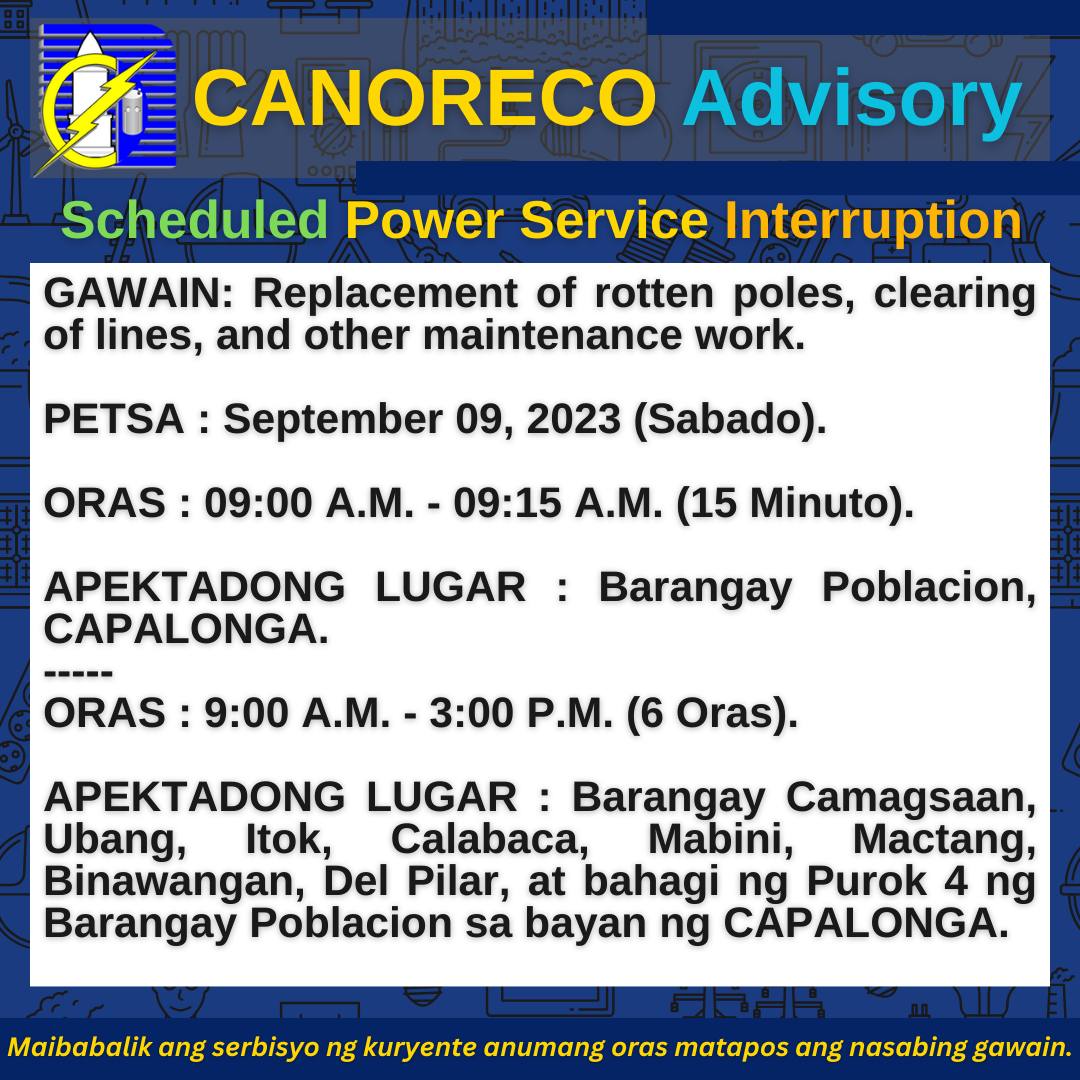 CANORECO Advisory

Scheduled Power Service Interruption

GAWAIN: Replacement of rotten poles, clearing of lines, and other maintenance work.

PETSA : September 09, 2023 (Sabado).

ORAS : 09:00 A.M. - 09:15 A.M. (15 Minuto).

APEKTADONG LUGAR : Barangay Poblacion, CAPALONGA.
-----
ORAS : 9:00 A.M. - 3:00 P.M. (6 Oras).

APEKTADONG LUGAR : Barangay Camagsaan, Ubang, Itok, Calabaca, Mabini, Mactang, Binawangan, Del Pilar, at bahagi ng Purok 4 ng Barangay Poblacion sa bayan ng CAPALONGA.

Maibabalik ang serbisyo ng kuryente anumang oras matapos ang nasabing gawain.